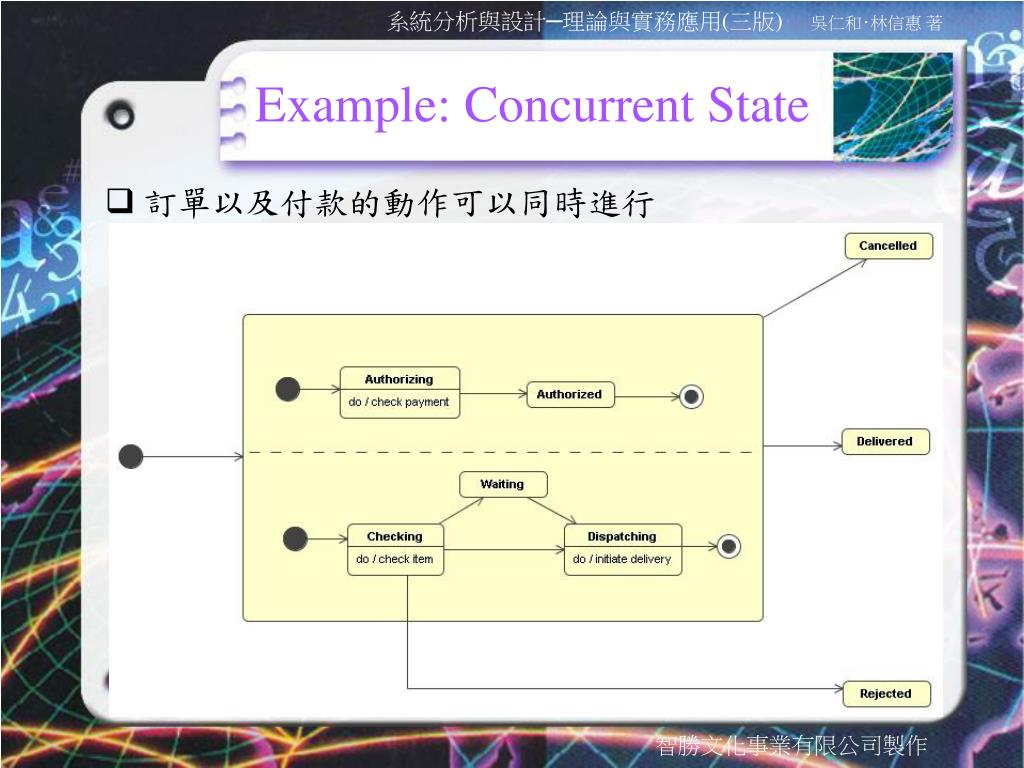 系統分析與設計─理論與實務應用(三版)　吳仁和‧林信惠 著

Example: Concurrent State

❑ 訂單以及付款的動作可以同時進行

Cancelled

Authorizing
do / check payment

Authorized

Delivered

Waiting

Checking
do / check item

Dispatching
do / initiate delivery

Rejected

智勝文化事業有限公司製作